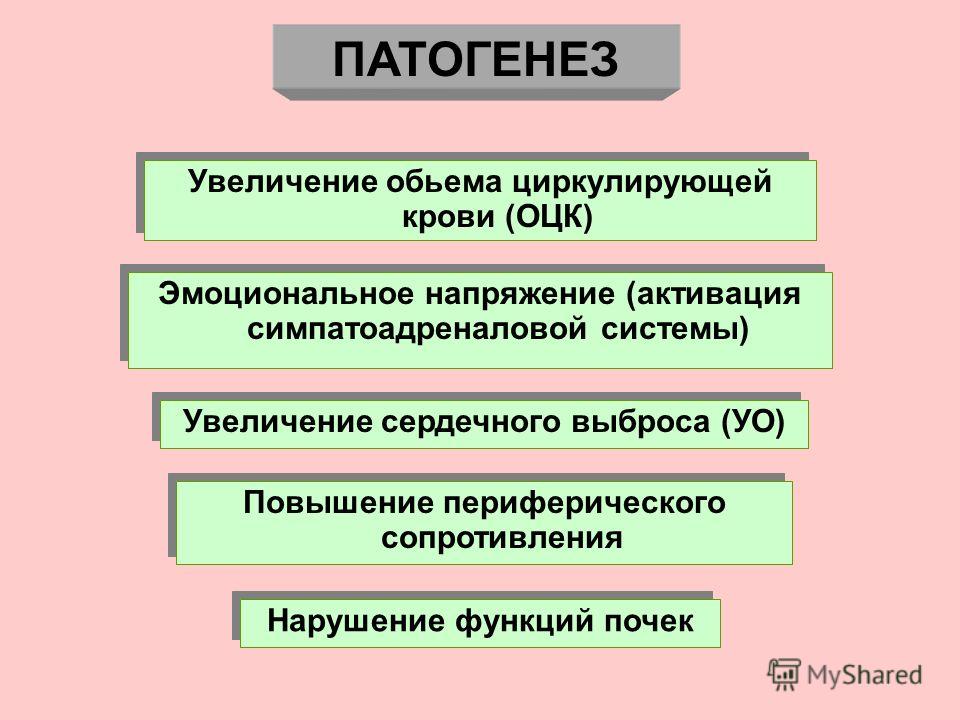 ПАТОГЕНЕЗ

Увеличение обьема циркулирующей крови (ОЦК)

Эмоциональное напряжение (активация симпатоадреналовой системы)

Увеличение сердечного выброса (УО)

Повышение периферического сопротивления

Нарушение функций почек

MyShared